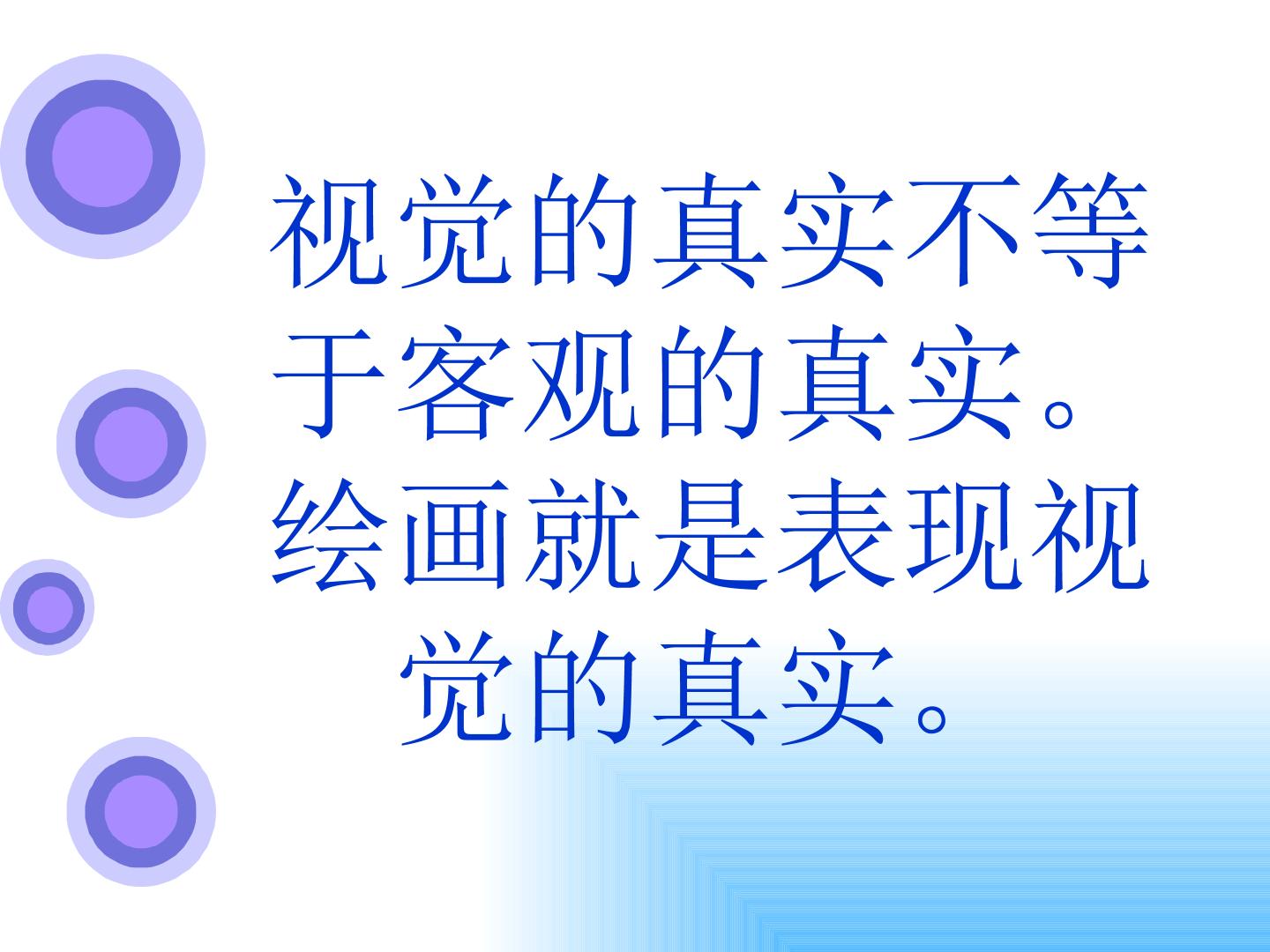 视觉的真实不等于客观的真实。绘画就是表现视觉的真实。